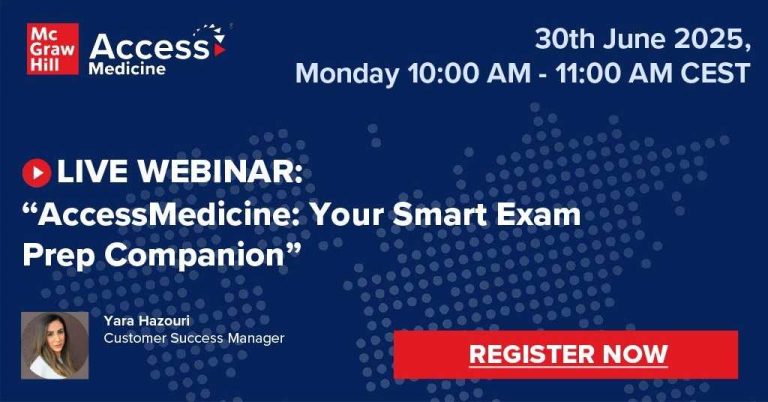 Mc Graw Hill

Access Medicine

30th June 2025, Monday 10:00 AM - 11:00 AM CEST

LIVE WEBINAR: “AccessMedicine: Your Smart Exam Prep Companion”

Yara Hazouri
Customer Success Manager

REGISTER NOW